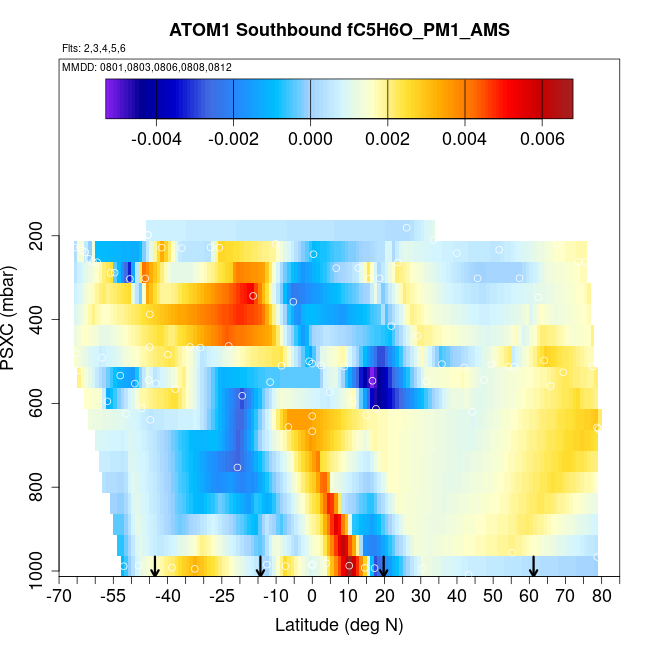 ATOM1 Southbound fC5H6O_PM1_AMS

Flts: 2,3,4,5,6

MMDD: 0801,0803,0806,0808,0812

-0.004 -0.002 0.000 0.002 0.004 0.006

PSXC (mbar)

200
400
600
800
1000

-70 -55 -40 -25 -10 0 10 20 30 40 50 60 70 80

Latitude (deg N)